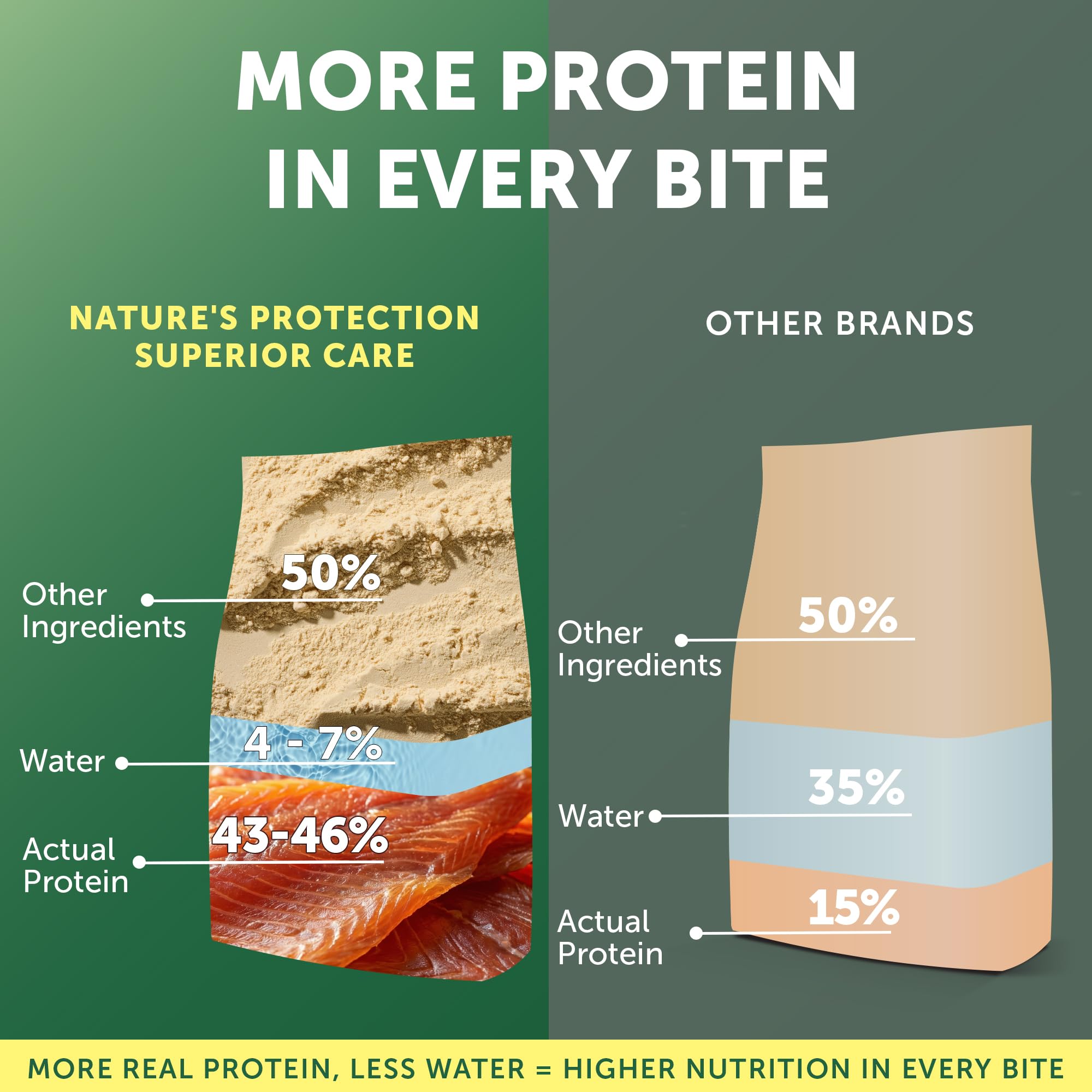 MORE PROTEIN IN EVERY BITE

NATURE'S PROTECTION SUPERIOR CARE

Other Ingredients
50%

Water
4 - 7%

Actual Protein
43-46%

OTHER BRANDS

Other Ingredients
50%

Water
35%

Actual Protein
15%

MORE REAL PROTEIN, LESS WATER = HIGHER NUTRITION IN EVERY BITE